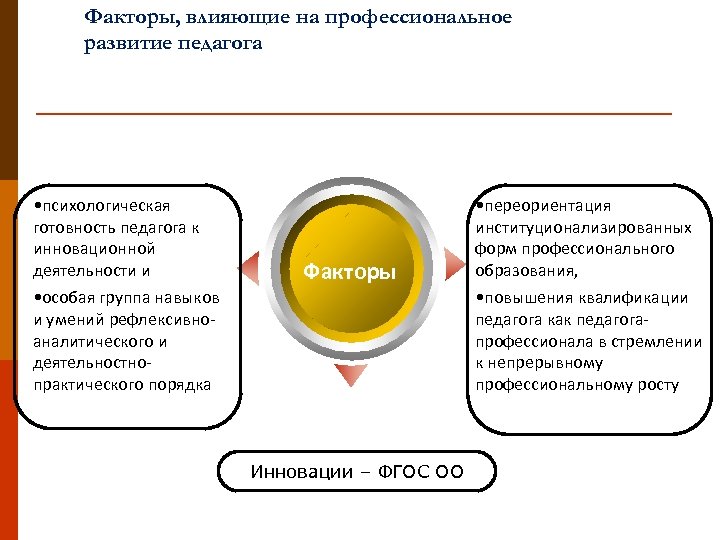 Факторы, влияющие на профессиональное развитие педагога

•психологическая готовность педагога к инновационной деятельности и

•особая группа навыков и умений рефлексивно-аналитического и деятельностно-практического порядка

Факторы

•переориентация институционализированных форм профессионального образования,

•повышения квалификации педагога как педагога-профессионала в стремлении к непрерывному профессиональному росту

Инновации – ФГОС ОО